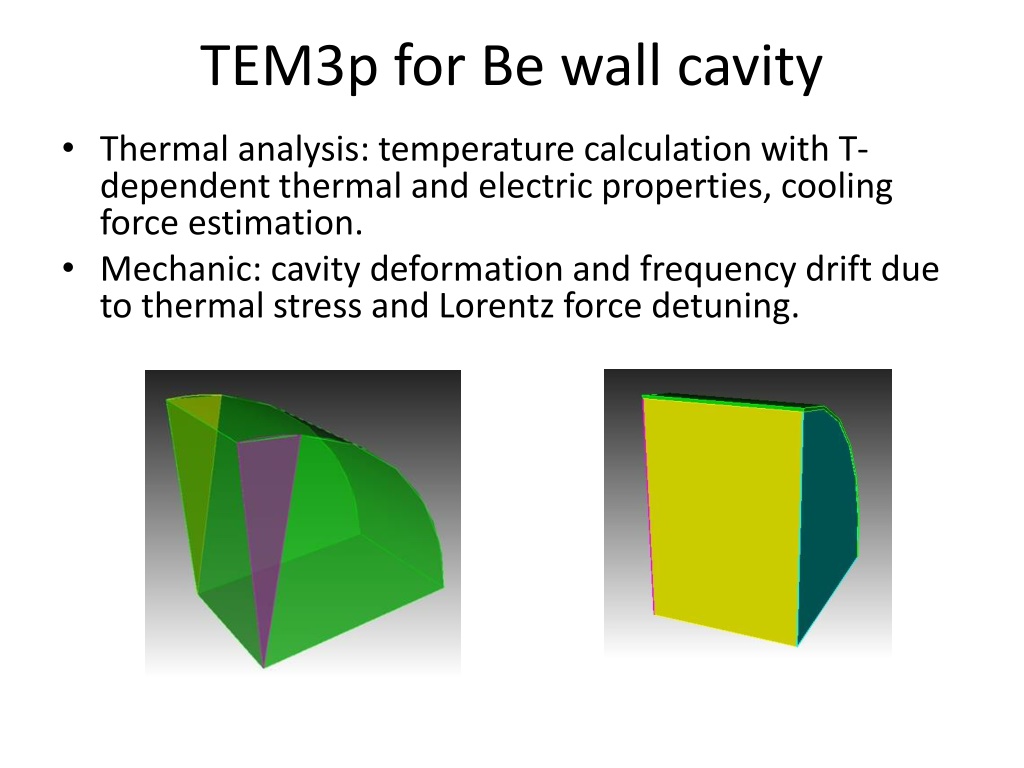 TEM3p for Be wall cavity

• Thermal analysis: temperature calculation with T-dependent thermal and electric properties, cooling force estimation.
• Mechanic: cavity deformation and frequency drift due to thermal stress and Lorentz force detuning.